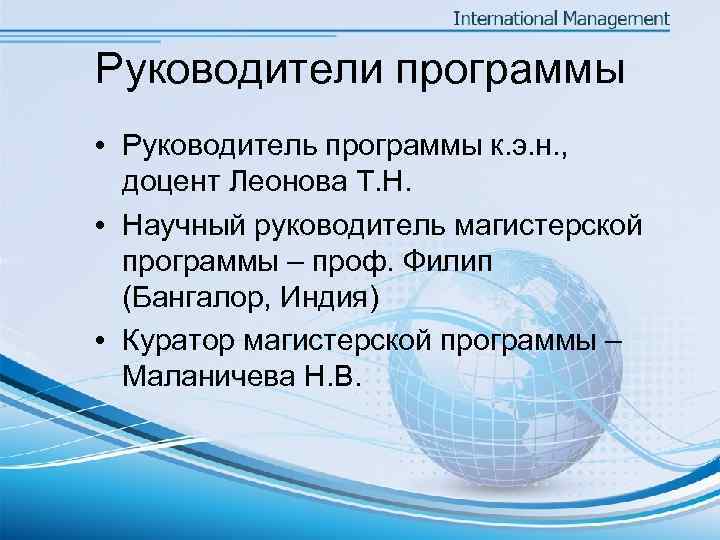 International Management

Руководители программы

• Руководитель программы к.э.н., доцент Леонова Т.Н.

• Научный руководитель магистерской программы – проф. Филип (Бангалор, Индия)

• Куратор магистерской программы – Маланичева Н.В.